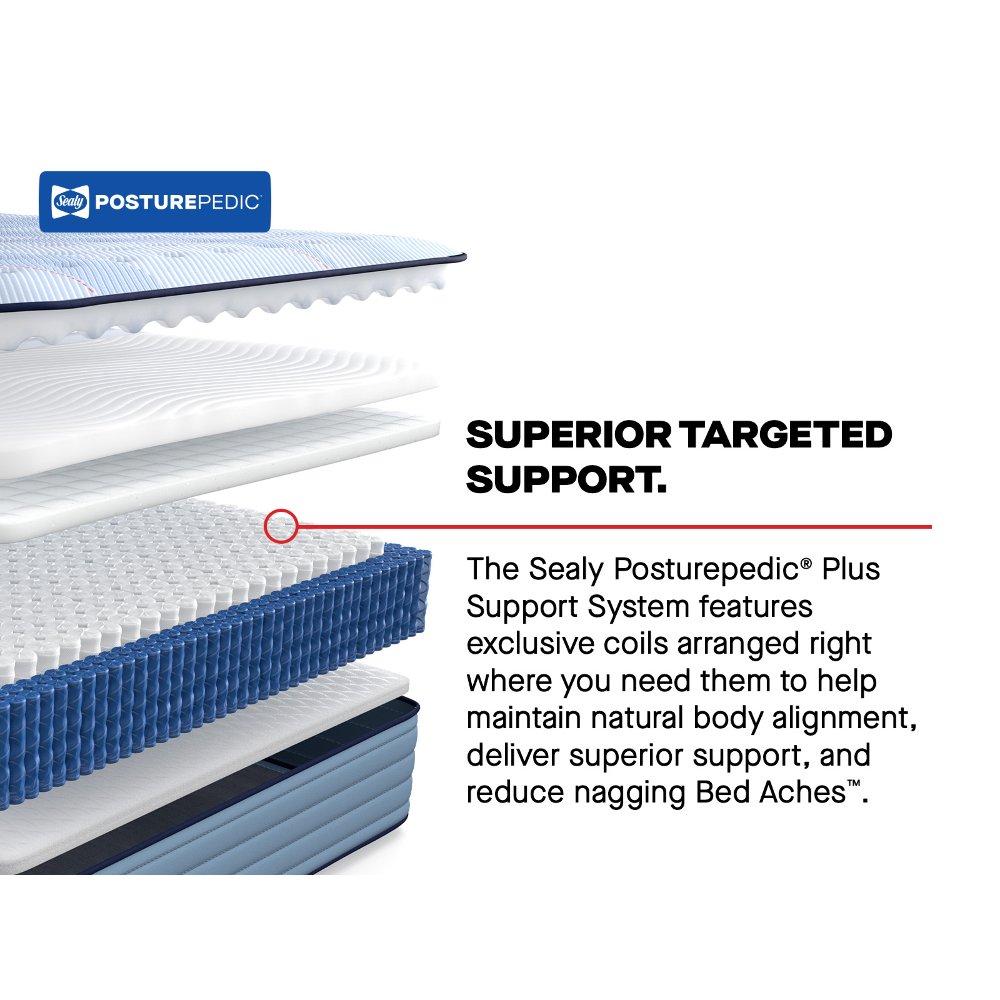 Sealy POSTUREPEDIC

SUPERIOR TARGETED SUPPORT.

The Sealy Posturepedic® Plus Support System features exclusive coils arranged right where you need them to help maintain natural body alignment, deliver superior support, and reduce nagging Bed Aches™.